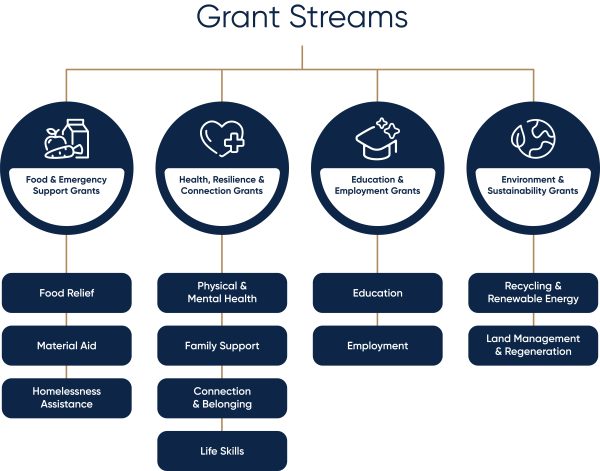 Grant Streams

Food & Emergency Support Grants

Food Relief

Material Aid

Homelessness Assistance

Health, Resilience & Connection Grants

Physical & Mental Health

Family Support

Connection & Belonging

Life Skills

Education & Employment Grants

Education

Employment

Environment & Sustainability Grants

Recycling & Renewable Energy

Land Management & Regeneration